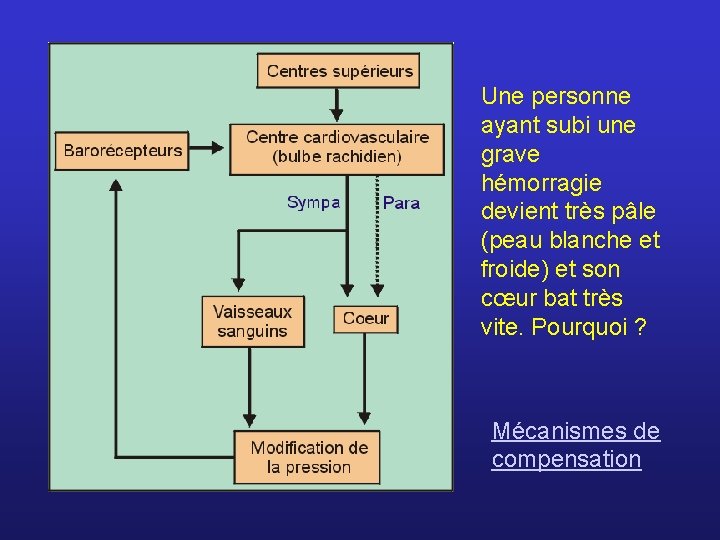 Centres supérieurs

Barorécepteurs

Centre cardiovasculaire (bulbe rachidien)

Sympa

Para

Vaisseaux sanguins

Coeur

Modification de la pression

Une personne ayant subi une grave hémorragie devient très pâle (peau blanche et froide) et son cœur bat très vite. Pourquoi ?

Mécanismes de compensation